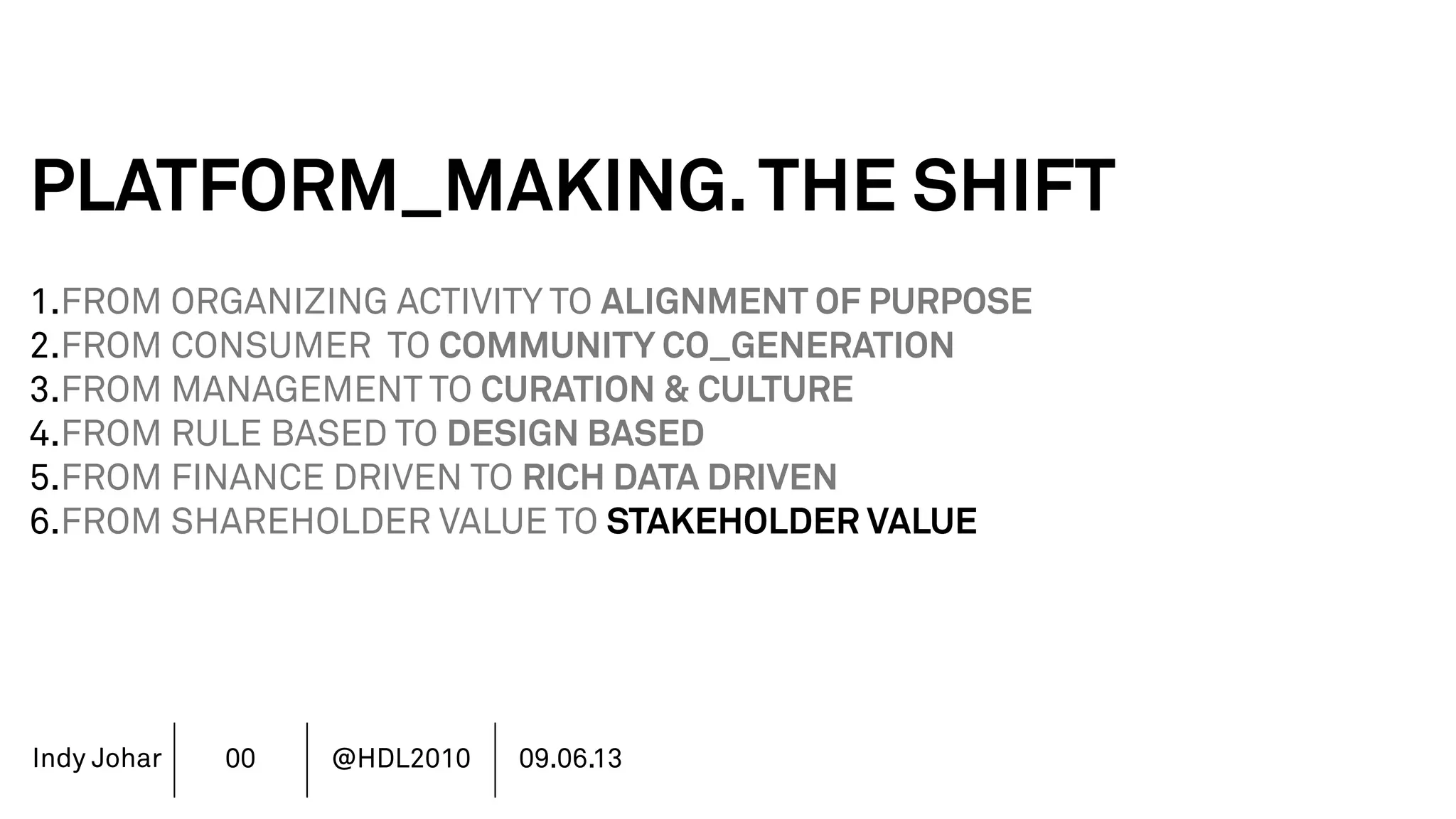 PLATFORM_MAKING. THE SHIFT

1.FROM ORGANIZING ACTIVITY TO ALIGNMENT OF PURPOSE
2.FROM CONSUMER TO COMMUNITY CO_GENERATION
3.FROM MANAGEMENT TO CURATION & CULTURE
4.FROM RULE BASED TO DESIGN BASED
5.FROM FINANCE DRIVEN TO RICH DATA DRIVEN
6.FROM SHAREHOLDER VALUE TO STAKEHOLDER VALUE

Indy Johar | 00 | @HDL2010 | 09.06.13